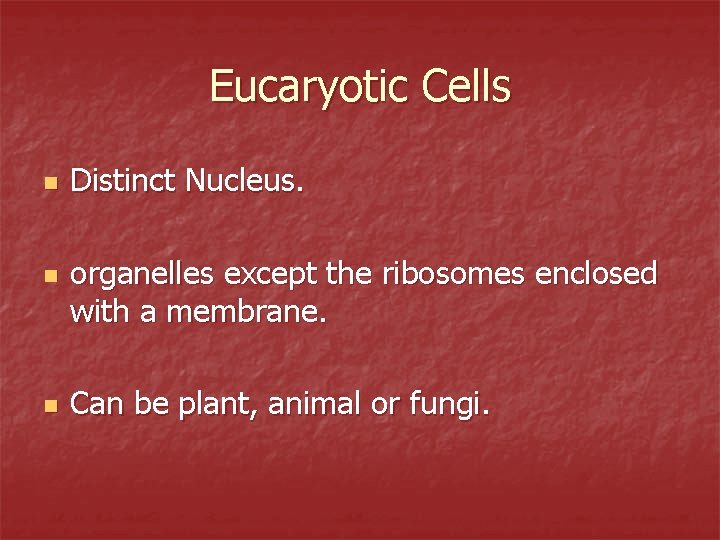 Eucaryotic Cells

- Distinct Nucleus.

- organelles except the ribosomes enclosed with a membrane.

- Can be plant, animal or fungi.